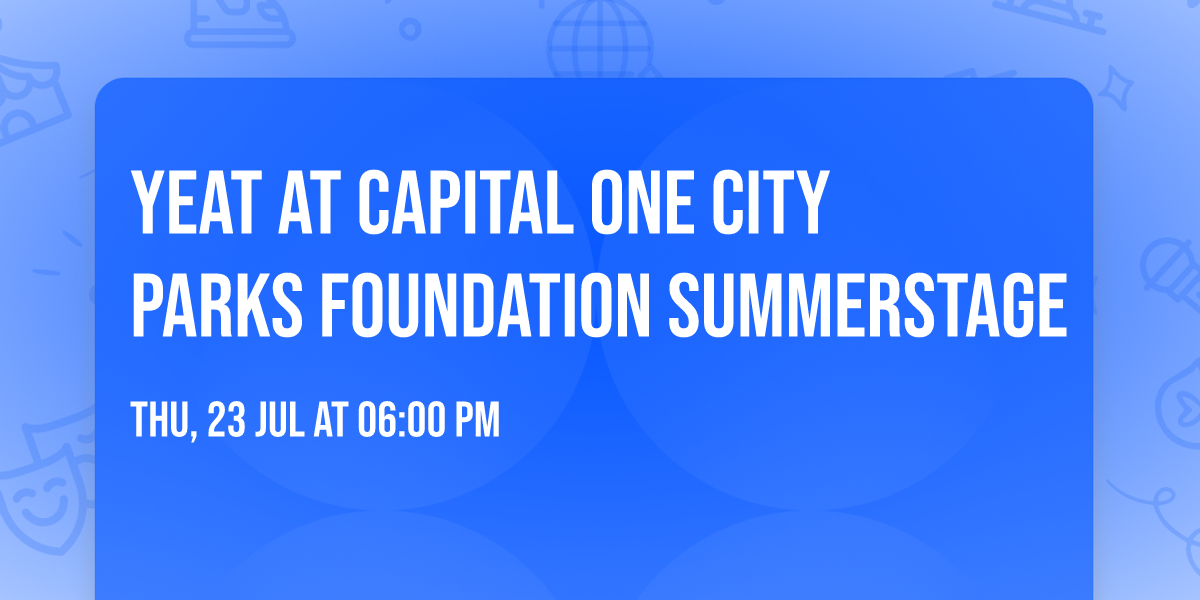 YEAT AT CAPITAL ONE CITY PARKS FOUNDATION SUMMERSTAGE

THU, 23 JUL AT 06:00 PM